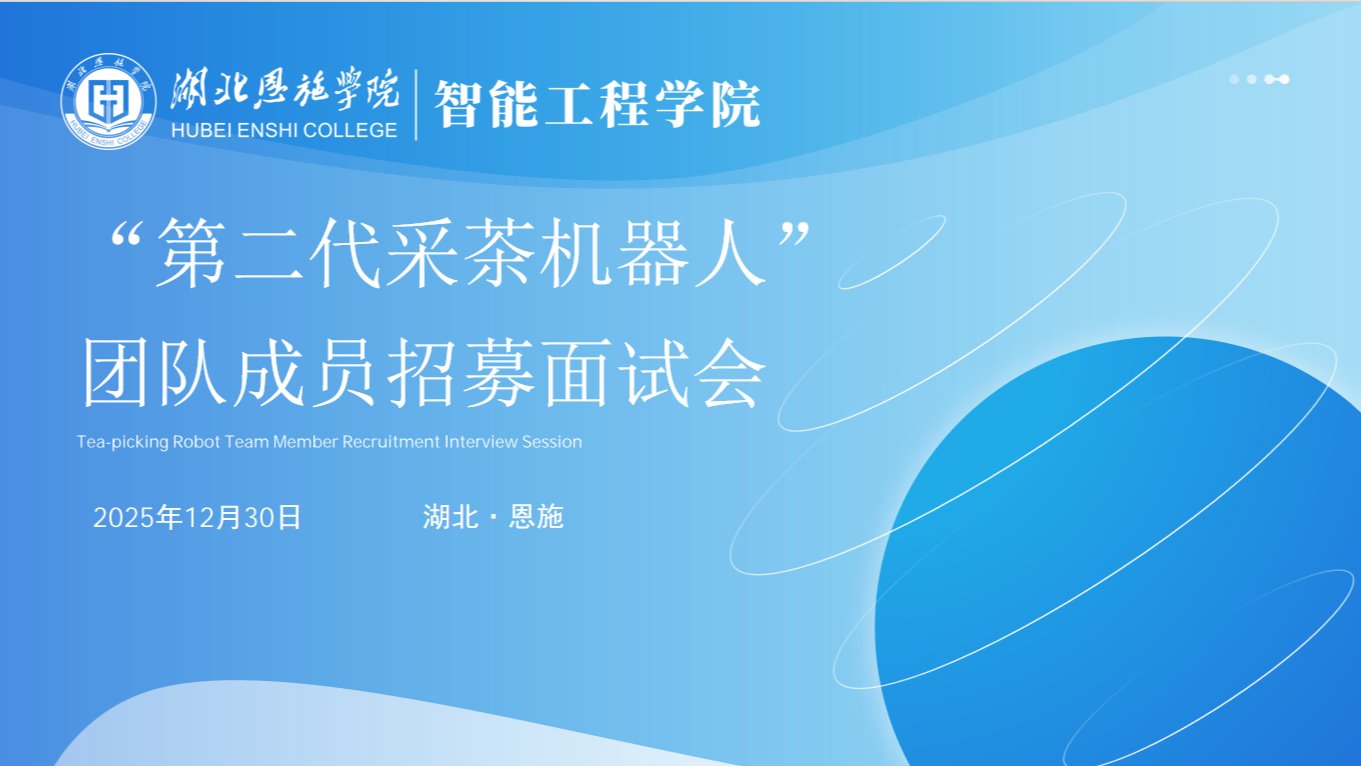 湖北恩施学院
HUBEI ENSHI COLLEGE
智能工程学院

“第二代采茶机器人”
团队成员招募面试会

Tea-picking Robot Team Member Recruitment Interview Session

2025年12月30日

湖北 · 恩施